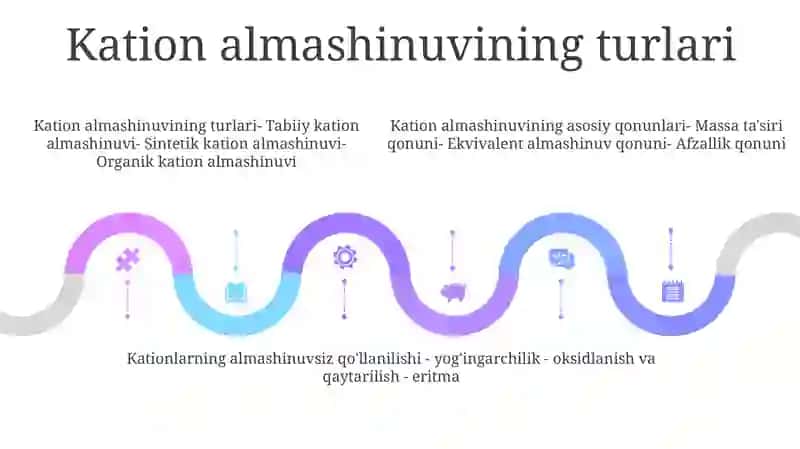 Kation almashinuvining turlari

Kation almashinuvining turlari- Tabiiy kation almashinuvi- Sintetik kation almashinuvi- Organik kation almashinuvi

Kation almashinuvining asosiy qonunlari- Massa ta'siri qonuni- Ekvivalent almashinuv qonuni- Afzallik qonuni

Kationlarning almashinuvsiz qo'llanilishi - yog'ingarchilik - oksidlanish va qaytarilish - eritma